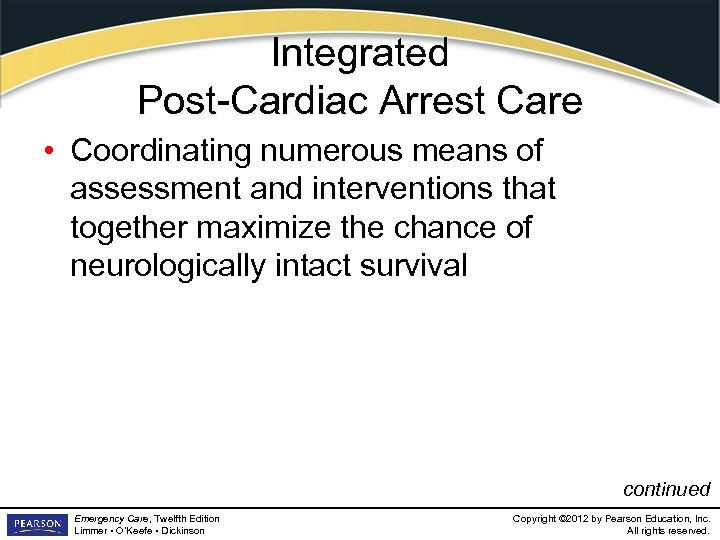 Integrated
Post-Cardiac Arrest Care

• Coordinating numerous means of assessment and interventions that together maximize the chance of neurologically intact survival

continued

PEARSON

Emergency Care, Twelfth Edition
Limmer • O'Keefe • Dickinson

Copyright ©2012 by Pearson Education, Inc.
All rights reserved.